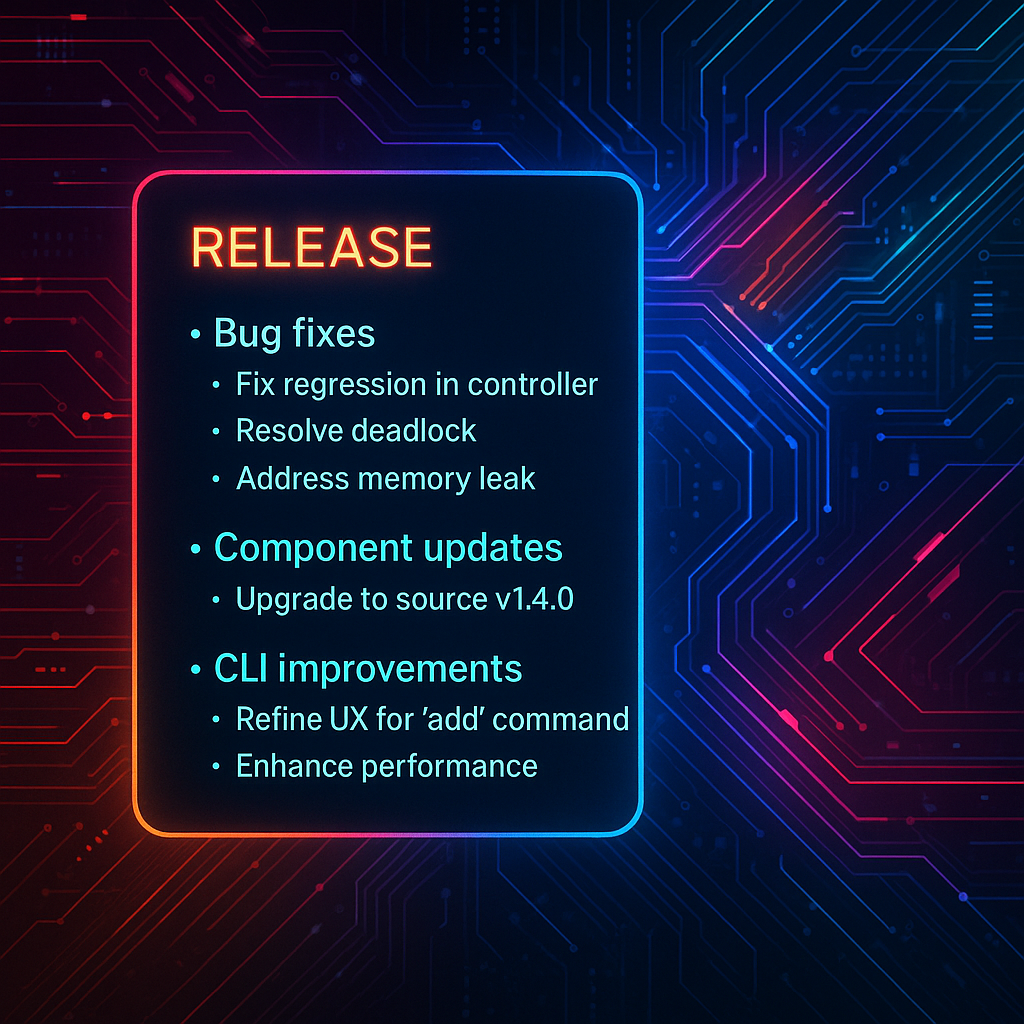 RELEASE

• Bug fixes
  • Fix regression in controller
  • Resolve deadlock
  • Address memory leak

• Component updates
  • Upgrade to source v1.4.0

• CLI improvements
  • Refine UX for 'add' command
  • Enhance performance